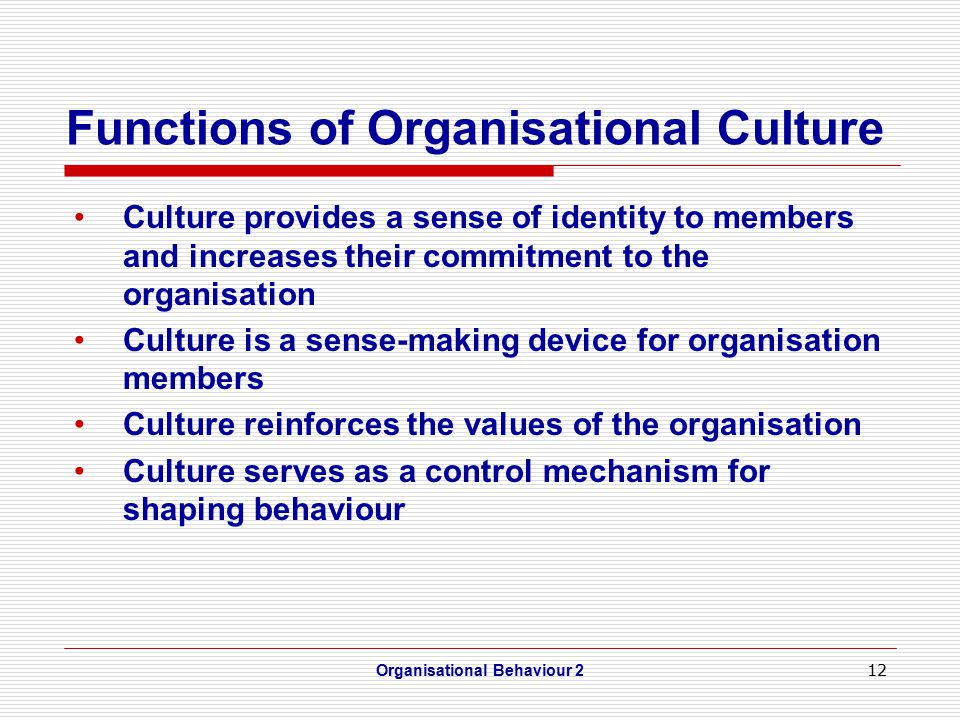 Functions of Organisational Culture

• Culture provides a sense of identity to members and increases their commitment to the organisation
• Culture is a sense-making device for organisation members
• Culture reinforces the values of the organisation
• Culture serves as a control mechanism for shaping behaviour

Organisational Behaviour 2

12